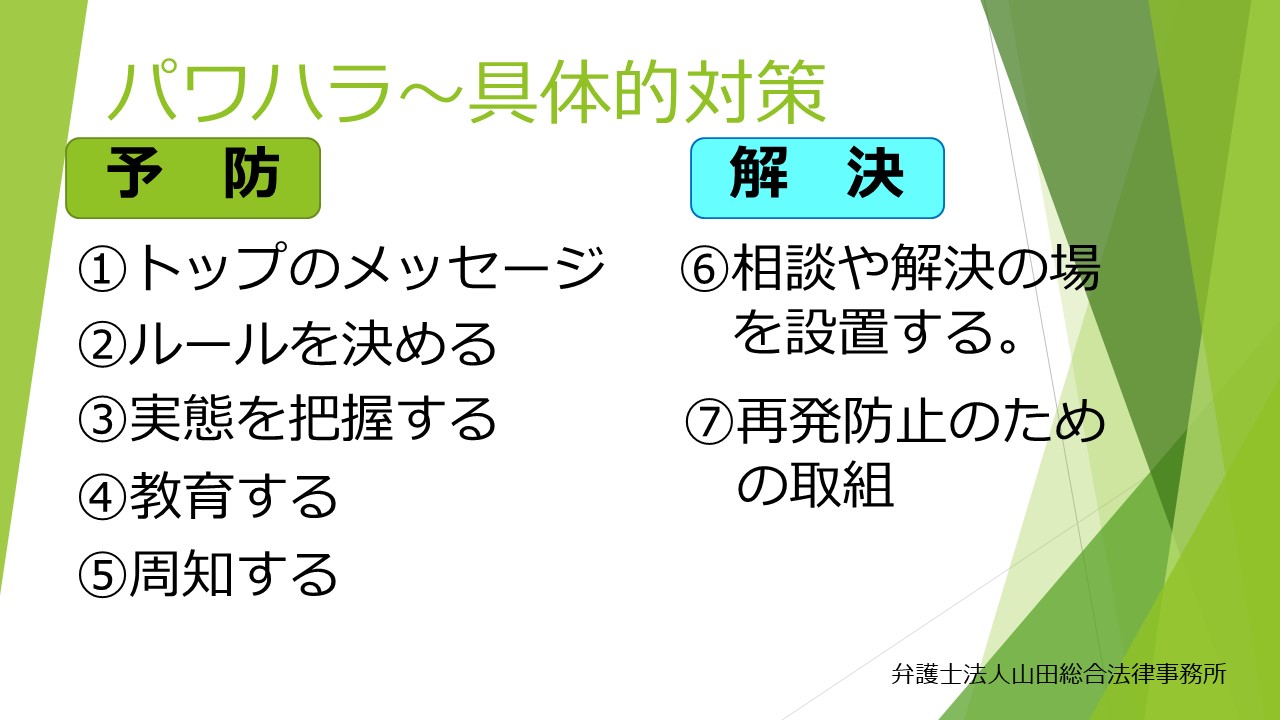 パワハラ～具体的対策

予　防

①トップのメッセージ
②ルールを決める
③実態を把握する
④教育する
⑤周知する

解　決

⑥相談や解決の場を設置する。
⑦再発防止のための取組

弁護士法人山田総合法律事務所